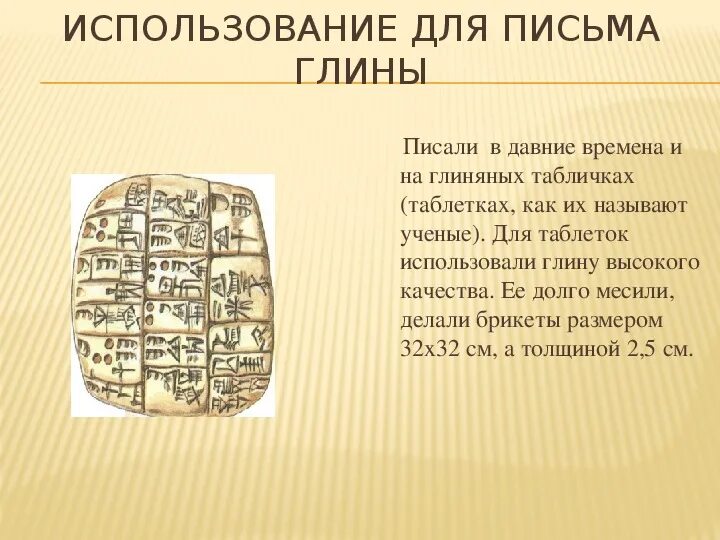 ИСПОЛЬЗОВАНИЕ ДЛЯ ПИСЬМА ГЛИНЫ

Писали в давние времена и на глиняных табличках (таблетках, как их называют ученые). Для таблеток использовали глину высокого качества. Ее долго месили, делали брикеты размером 32х32 см, а толщиной 2,5 см.